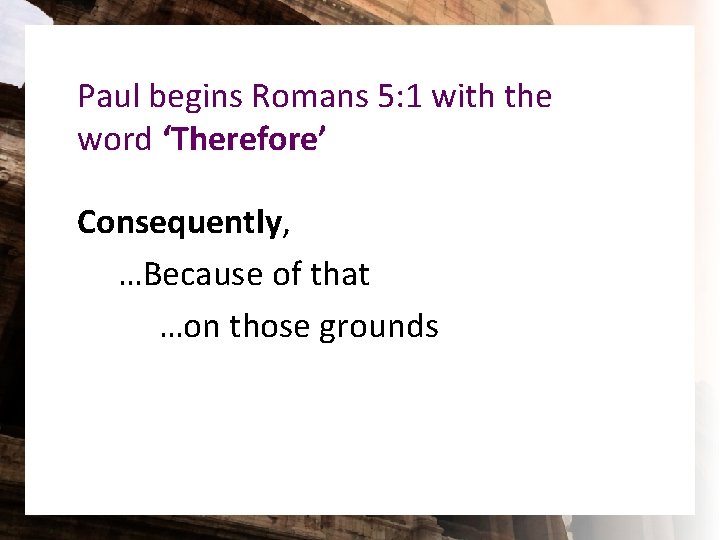 Paul begins Romans 5:1 with the word 'Therefore'

Consequently,

…Because of that

…on those grounds